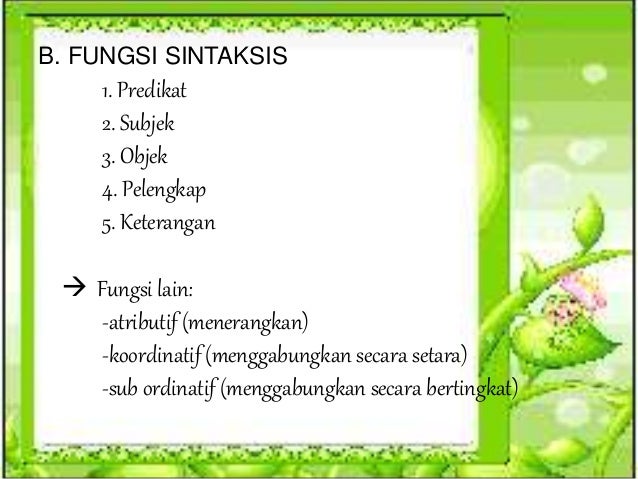 B. FUNGSI SINTAKSIS

1. Predikat
2. Subjek
3. Objek
4. Pelengkap
5. Keterangan

→ Fungsi lain:
-atributif (menerangkan)
-koordinatif (menggabungkan secara setara)
-sub ordinatif (menggabungkan secara bertingkat)